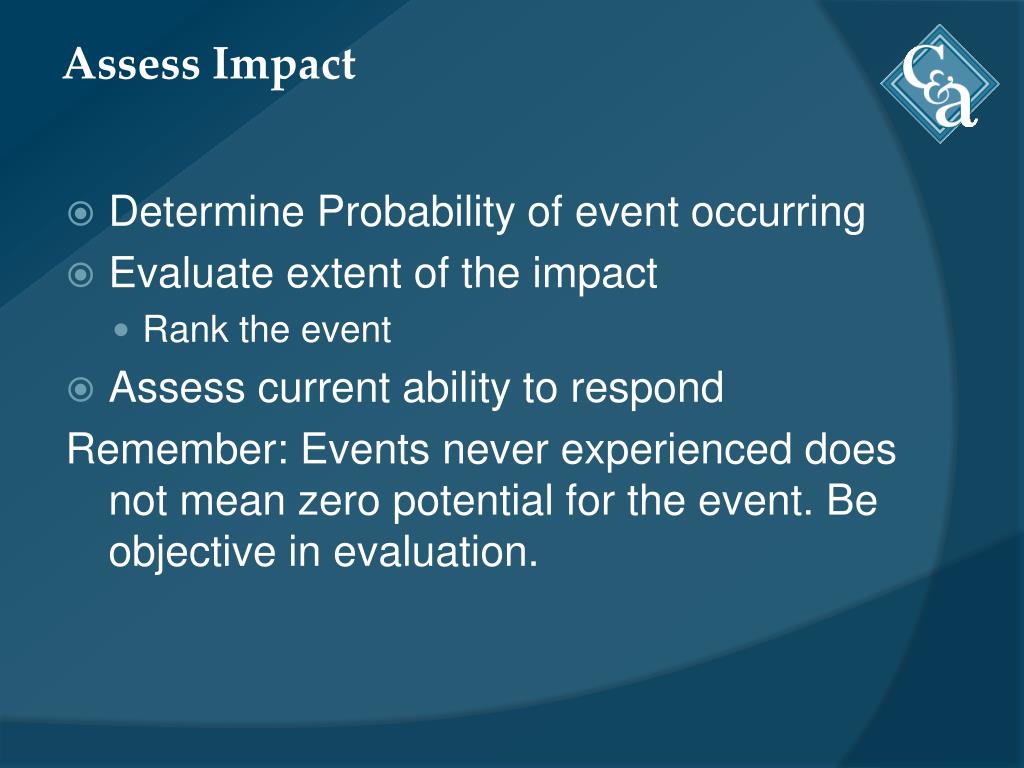 Assess Impact

C&a

Determine Probability of event occurring
Evaluate extent of the impact
Rank the event
Assess current ability to respond

Remember: Events never experienced does not mean zero potential for the event. Be objective in evaluation.